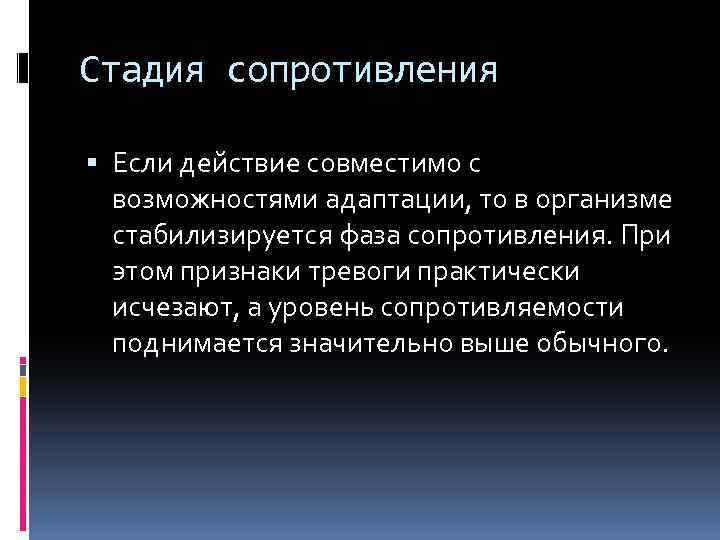 Стадия сопротивления

▪ Если действие совместимо с возможностями адаптации, то в организме стабилизируется фаза сопротивления. При этом признаки тревоги практически исчезают, а уровень сопротивляемости поднимается значительно выше обычного.